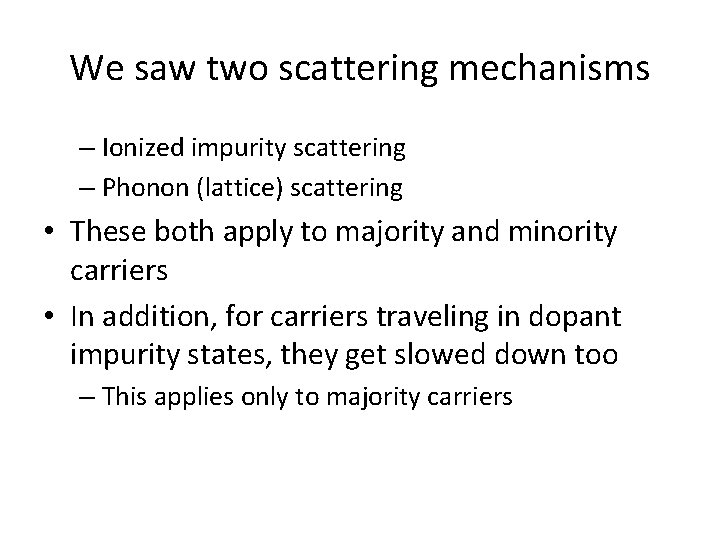 We saw two scattering mechanisms

– Ionized impurity scattering
– Phonon (lattice) scattering

• These both apply to majority and minority carriers

• In addition, for carriers traveling in dopant impurity states, they get slowed down too

– This applies only to majority carriers